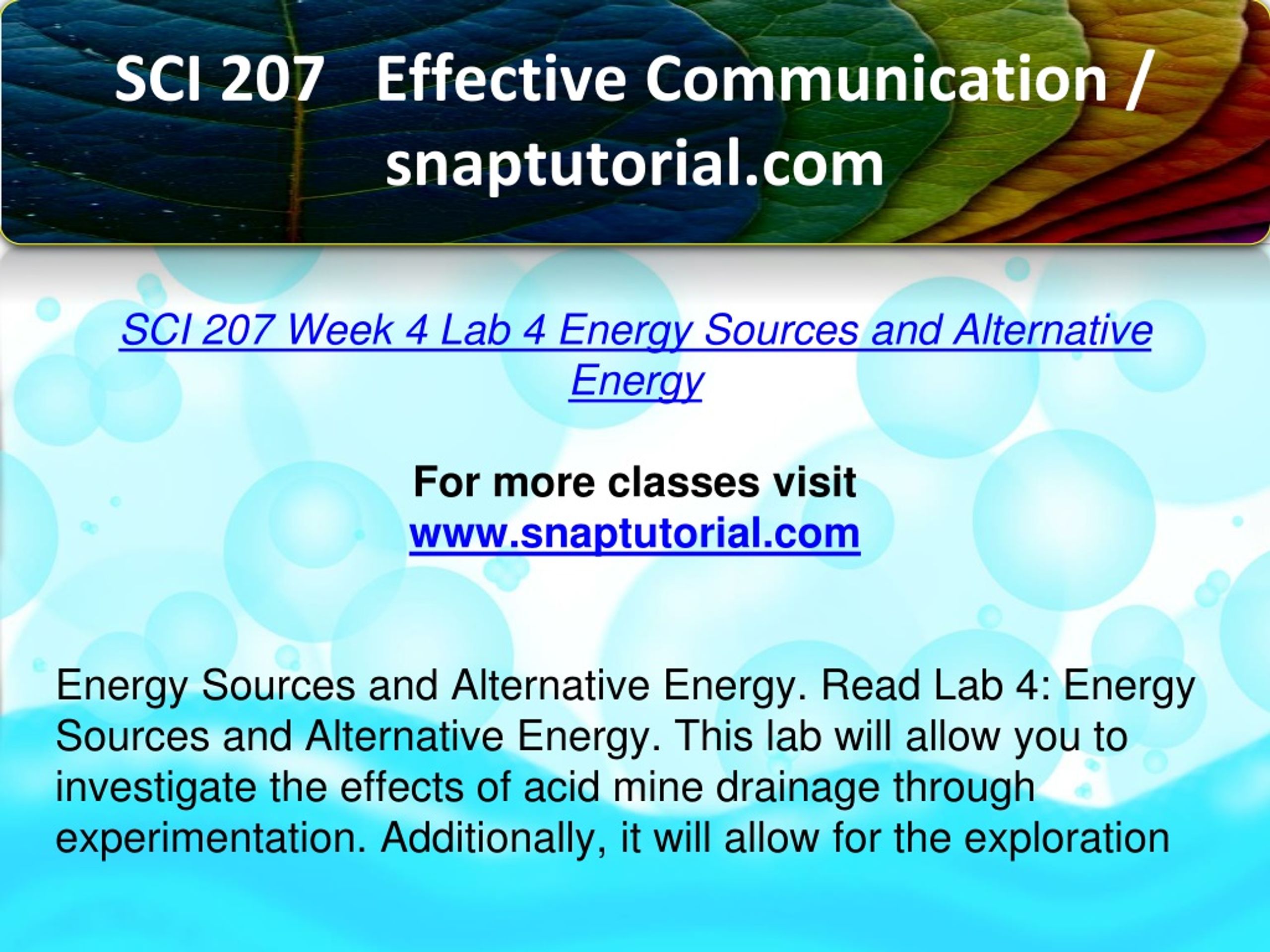 SCI 207 Effective Communication / snaptutorial.com

SCI 207 Week 4 Lab 4 Energy Sources and Alternative Energy

For more classes visit
www.snaptutorial.com

Energy Sources and Alternative Energy. Read Lab 4: Energy Sources and Alternative Energy. This lab will allow you to investigate the effects of acid mine drainage through experimentation. Additionally, it will allow for the exploration